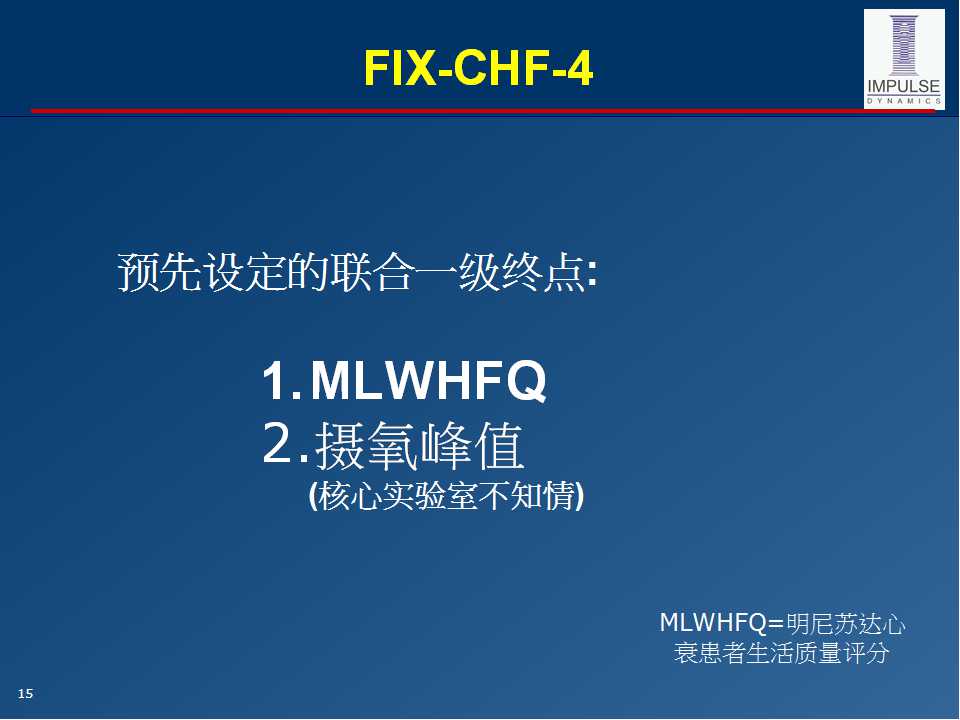 FIX-CHF-4

IMPULSE
DYNAMICS

预先设定的联合一级终点:

1. MLWHFQ
2. 摄氧峰值
(核心实验室不知情)

MLWHFQ=明尼苏达心衰患者生活质量评分

15